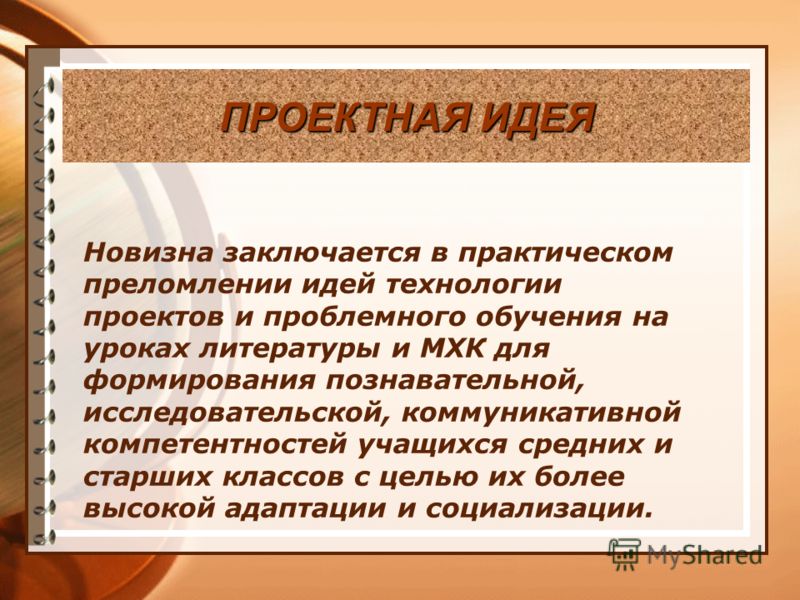 ПРОЕКТНАЯ ИДЕЯ

Новизна заключается в практическом преломлении идей технологии проектов и проблемного обучения на уроках литературы и МХК для формирования познавательной, исследовательской, коммуникативной компетентностей учащихся средних и старших классов с целью их более высокой адаптации и социализации.

MyShared